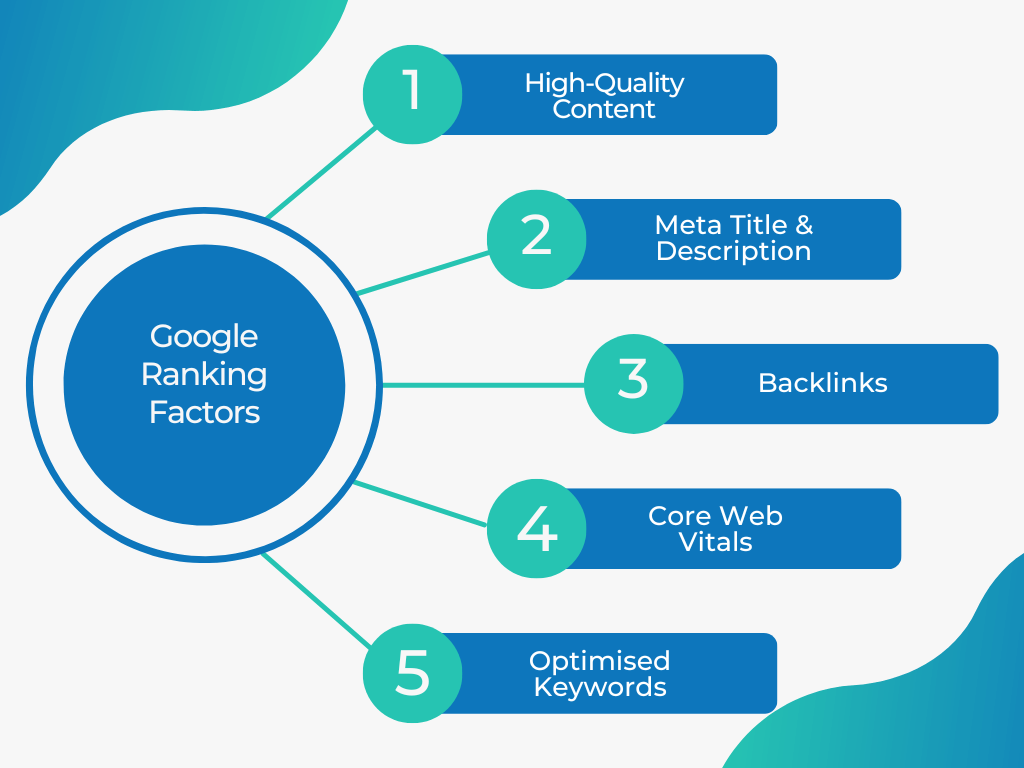 Google Ranking Factors

1 High-Quality Content

2 Meta Title & Description

3 Backlinks

4 Core Web Vitals

5 Optimised Keywords